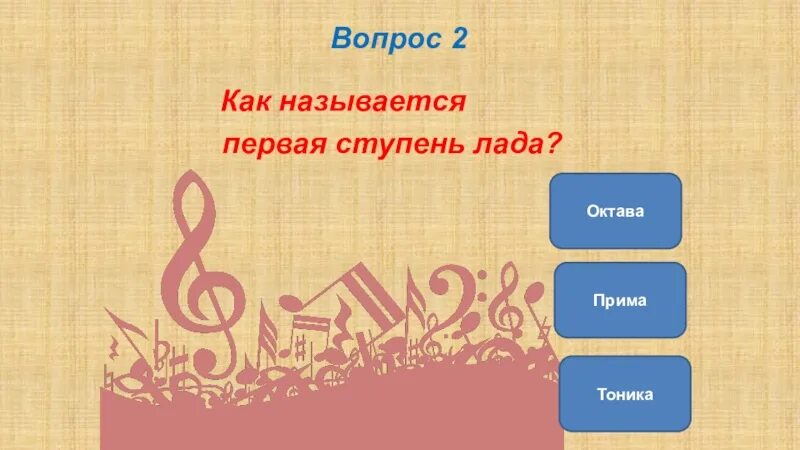 Вопрос 2

Как называется первая ступень лада?

Октава

Прима

Тоника